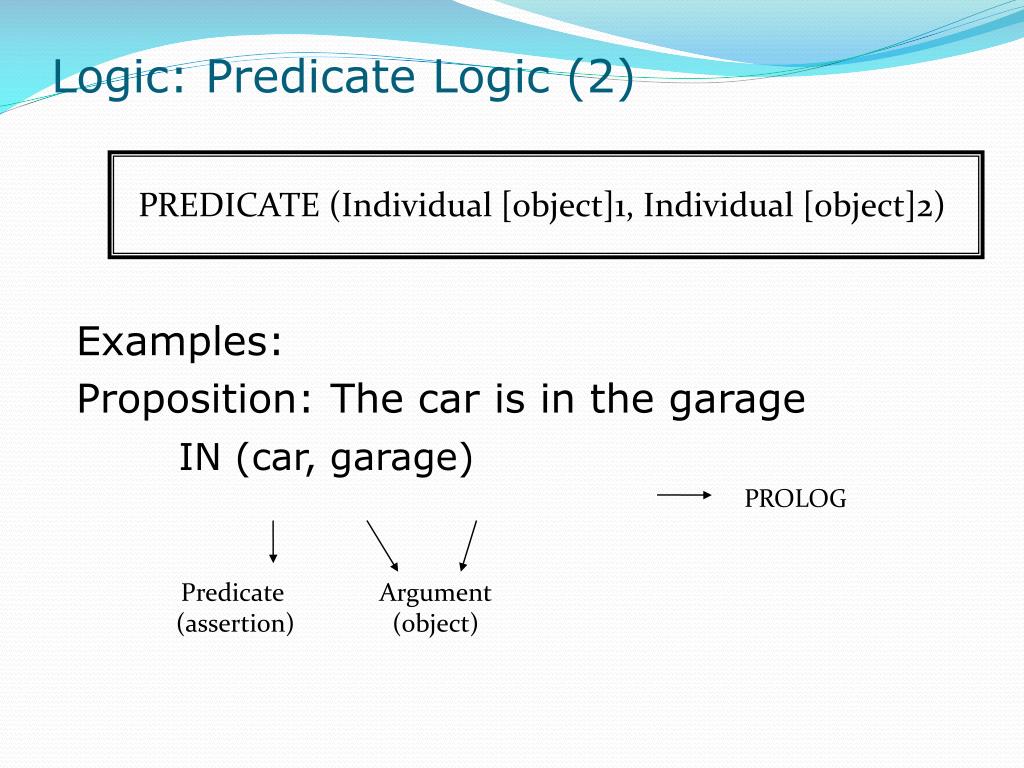 Logic: Predicate Logic (2)

PREDICATE (Individual [object]1, Individual [object]2)

Examples:
Proposition: The car is in the garage
IN (car, garage)

PROLOG

Predicate
(assertion)

Argument
(object)